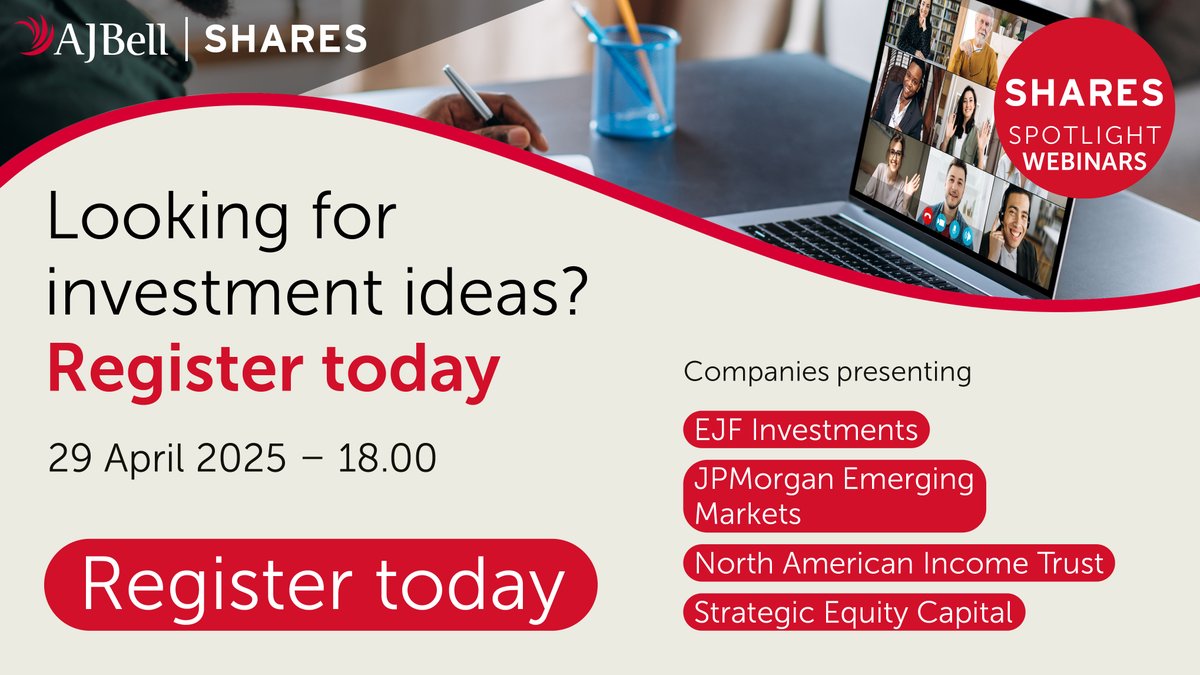 AJBell | SHARES

SHARES
SPOTLIGHT
WEBINARS

Looking for investment ideas?
Register today

29 April 2025 – 18.00

Register today

Companies presenting

EJF Investments

JPMorgan Emerging Markets

North American Income Trust

Strategic Equity Capital